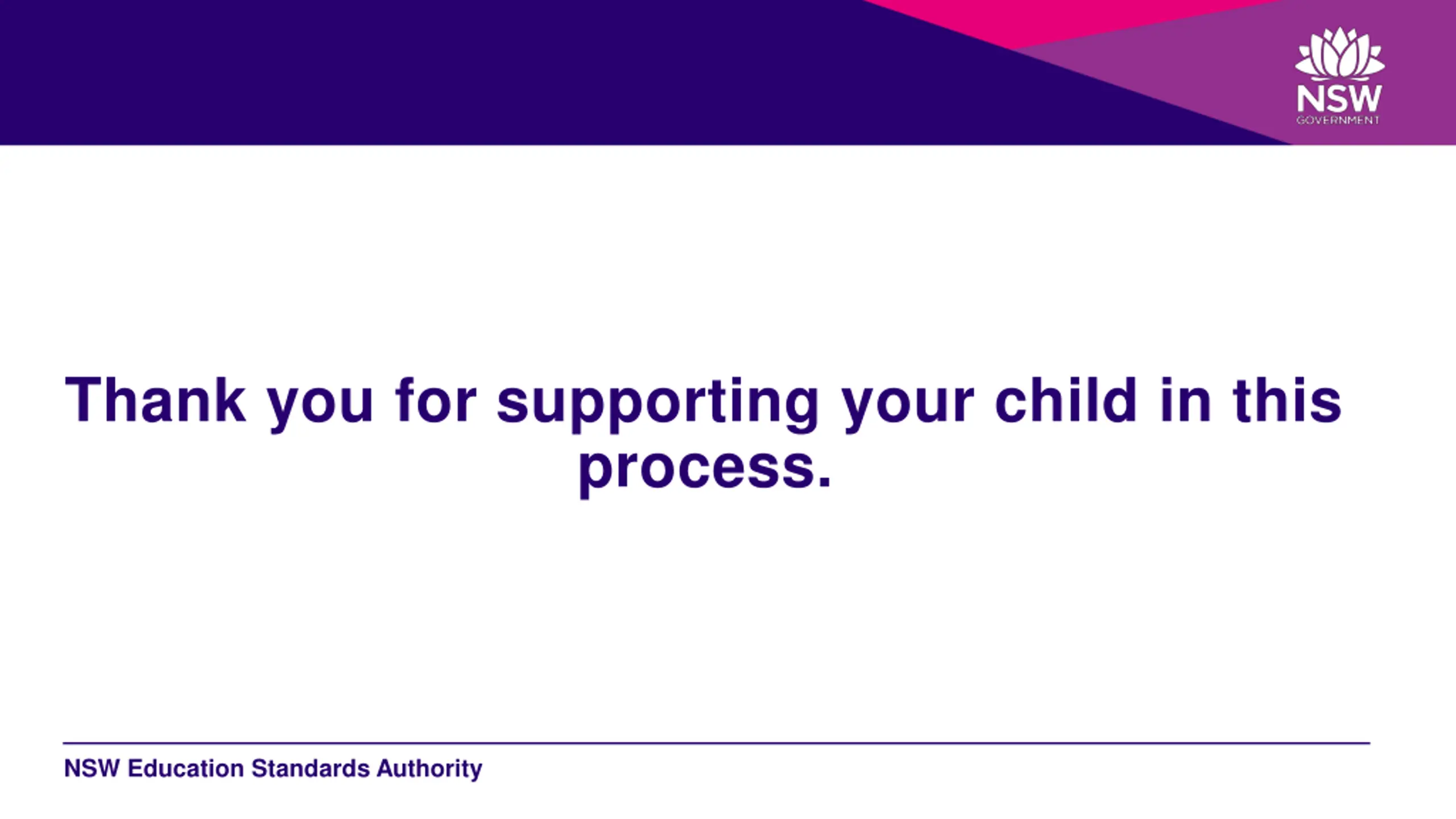 NSW
GOVERNMENT

Thank you for supporting your child in this process.

NSW Education Standards Authority